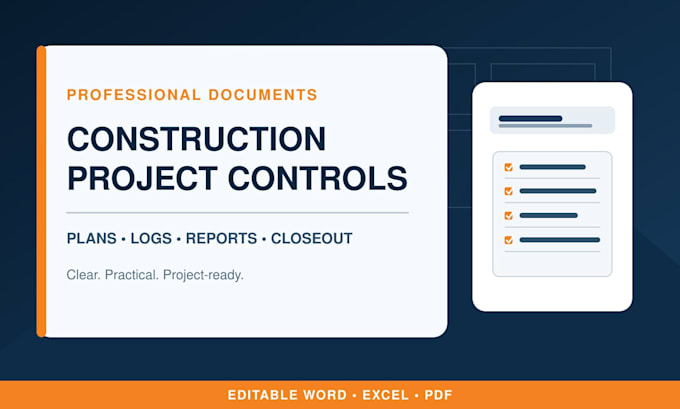 PROFESSIONAL DOCUMENTS

CONSTRUCTION PROJECT CONTROLS

PLANS • LOGS • REPORTS • CLOSEOUT

Clear. Practical. Project-ready.

EDITABLE WORD • EXCEL • PDF